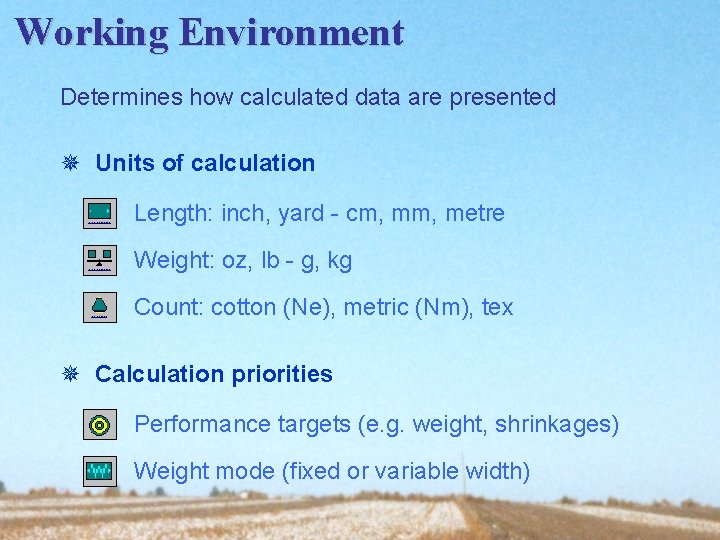 Working Environment

Determines how calculated data are presented

Units of calculation

Length: inch, yard - cm, mm, metre

Weight: oz, lb - g, kg

Count: cotton (Ne), metric (Nm), tex

Calculation priorities

Performance targets (e.g. weight, shrinkages)

Weight mode (fixed or variable width)